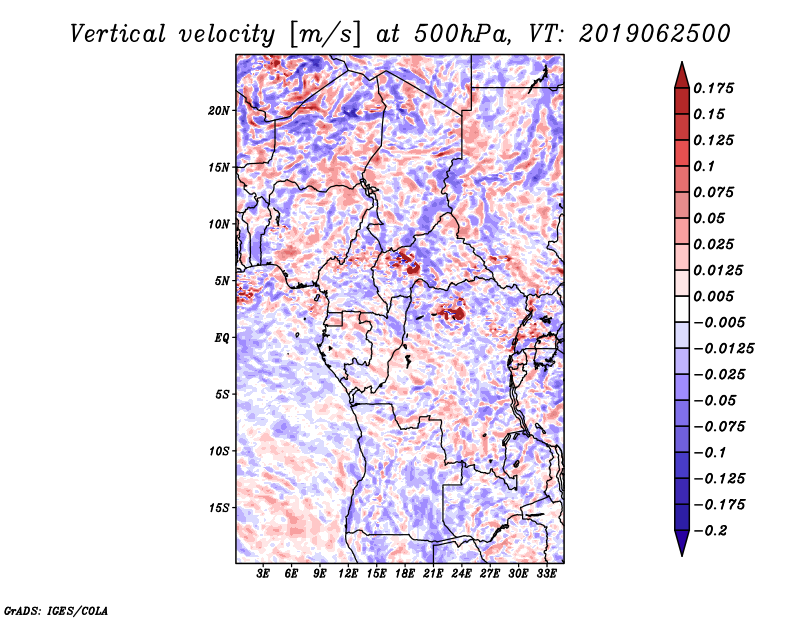 Vertical velocity [m/s] at 500hPa, VT: 2019062500

20N
15N
10N
5N
EQ
5S
10S
15S

3E 6E 9E 12E 15E 18E 21E 24E 27E 30E 33E

0.175
0.15
0.125
0.1
0.075
0.05
0.025
0.0125
0.005
−0.005
−0.0125
−0.025
−0.05
−0.075
−0.1
−0.125
−0.175
−0.2

GrADS: IGES/COLA